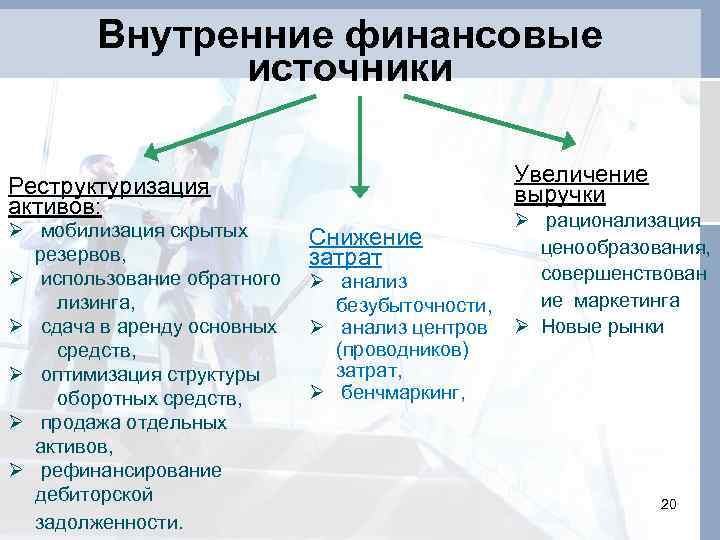 Внутренние финансовые источники

Реструктуризация активов:
➢ мобилизация скрытых резервов,
➢ использование обратного лизинга,
➢ сдача в аренду основных средств,
➢ оптимизация структуры оборотных средств,
➢ продажа отдельных активов,
➢ рефинансирование дебиторской задолженности.

Снижение затрат
➢ анализ безубыточности,
➢ анализ центров (проводников) затрат,
➢ бенчмаркинг,

Увеличение выручки
➢ рационализация ценообразования, совершенствование маркетинга
➢ Новые рынки

20